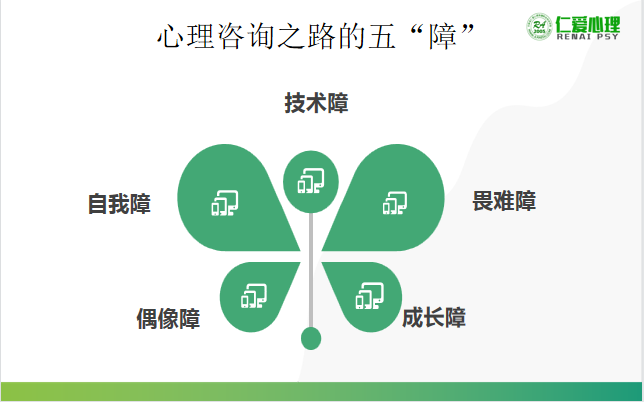 心理咨询之路的五“障”

RA 2005 仁爱心理 RENAI PSY

技术障

自我障

畏难障

偶像障

成长障